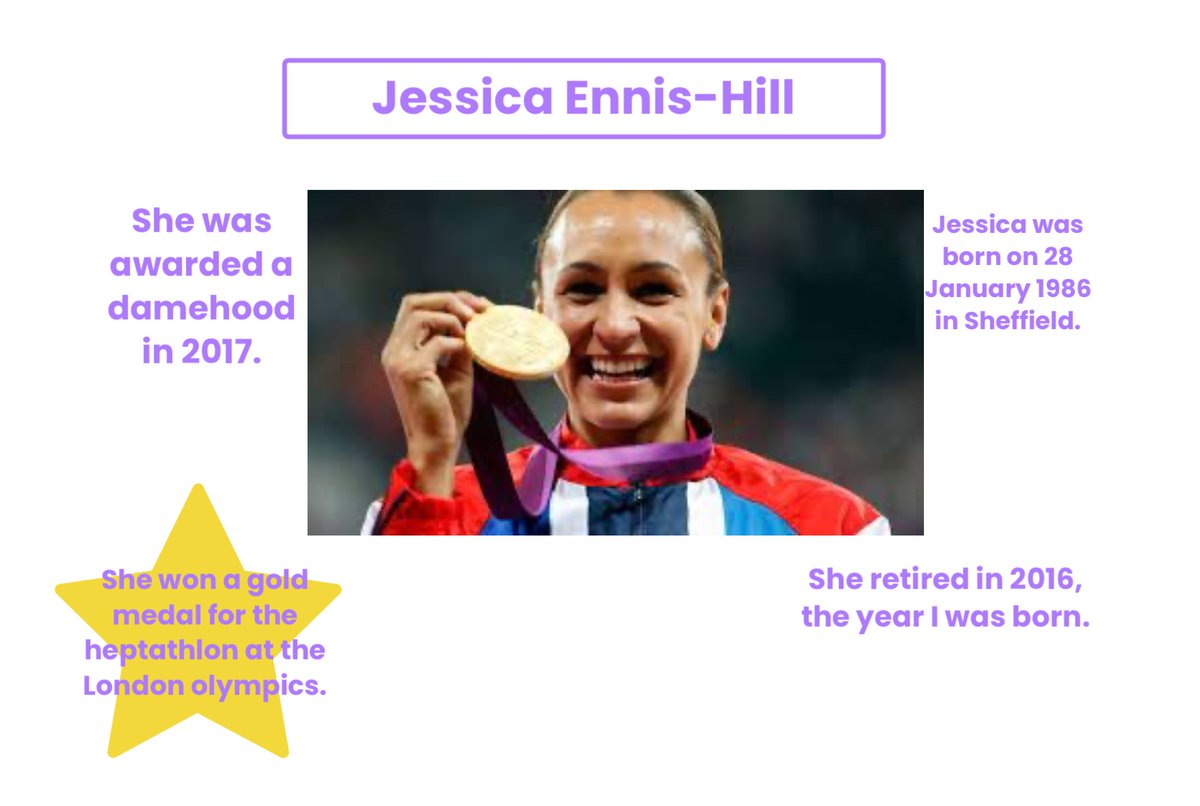 Jessica Ennis-Hill

She was awarded a damehood in 2017.

Jessica was born on 28 January 1986 in Sheffield.

She won a gold medal for the heptathlon at the London olympics.

She retired in 2016, the year I was born.